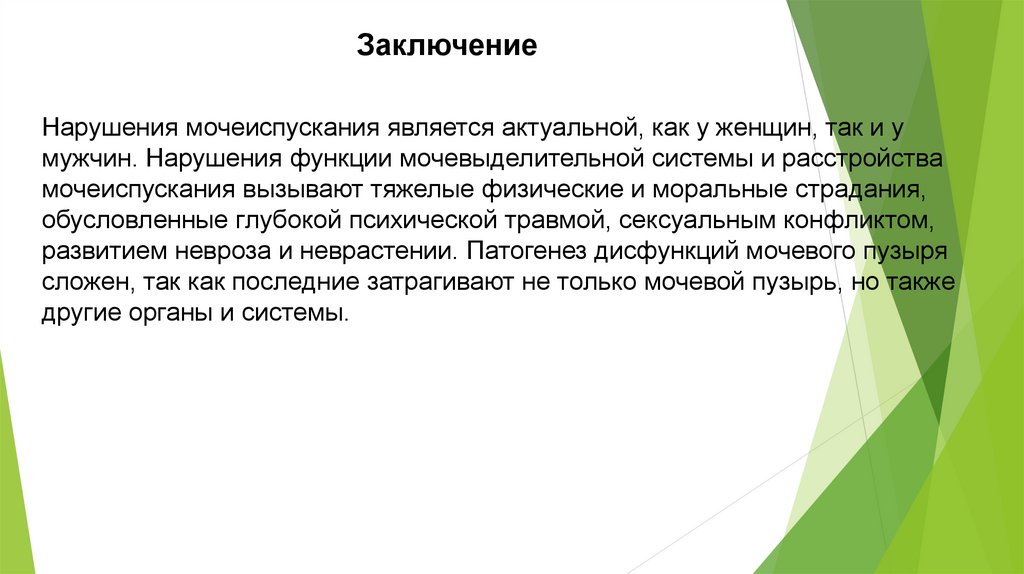 Заключение

Нарушения мочеиспускания является актуальной, как у женщин, так и у мужчин. Нарушения функции мочевыделительной системы и расстройства мочеиспускания вызывают тяжелые физические и моральные страдания, обусловленные глубокой психической травмой, сексуальным конфликтом, развитием невроза и неврастении. Патогенез дисфункций мочевого пузыря сложен, так как последние затрагивают не только мочевой пузырь, но также другие органы и системы.